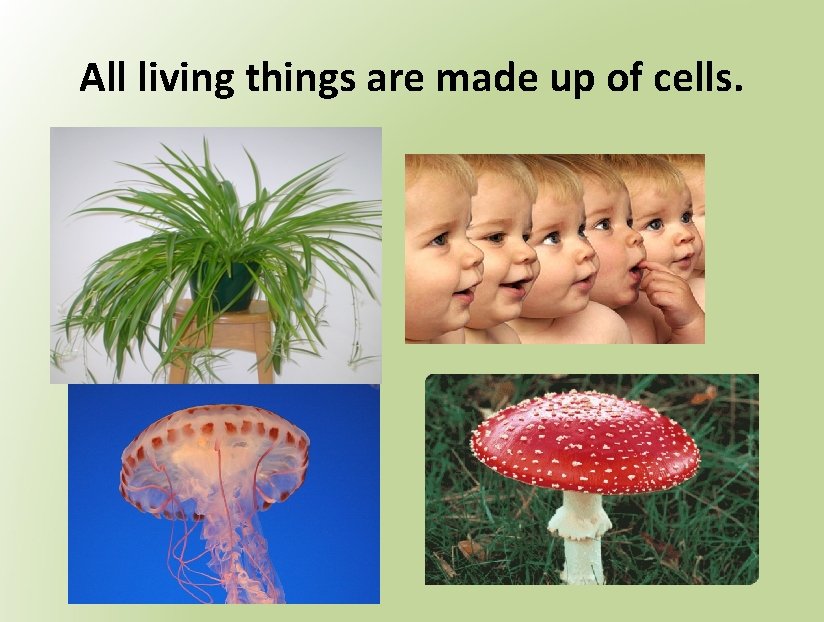 All living things are made up of cells.